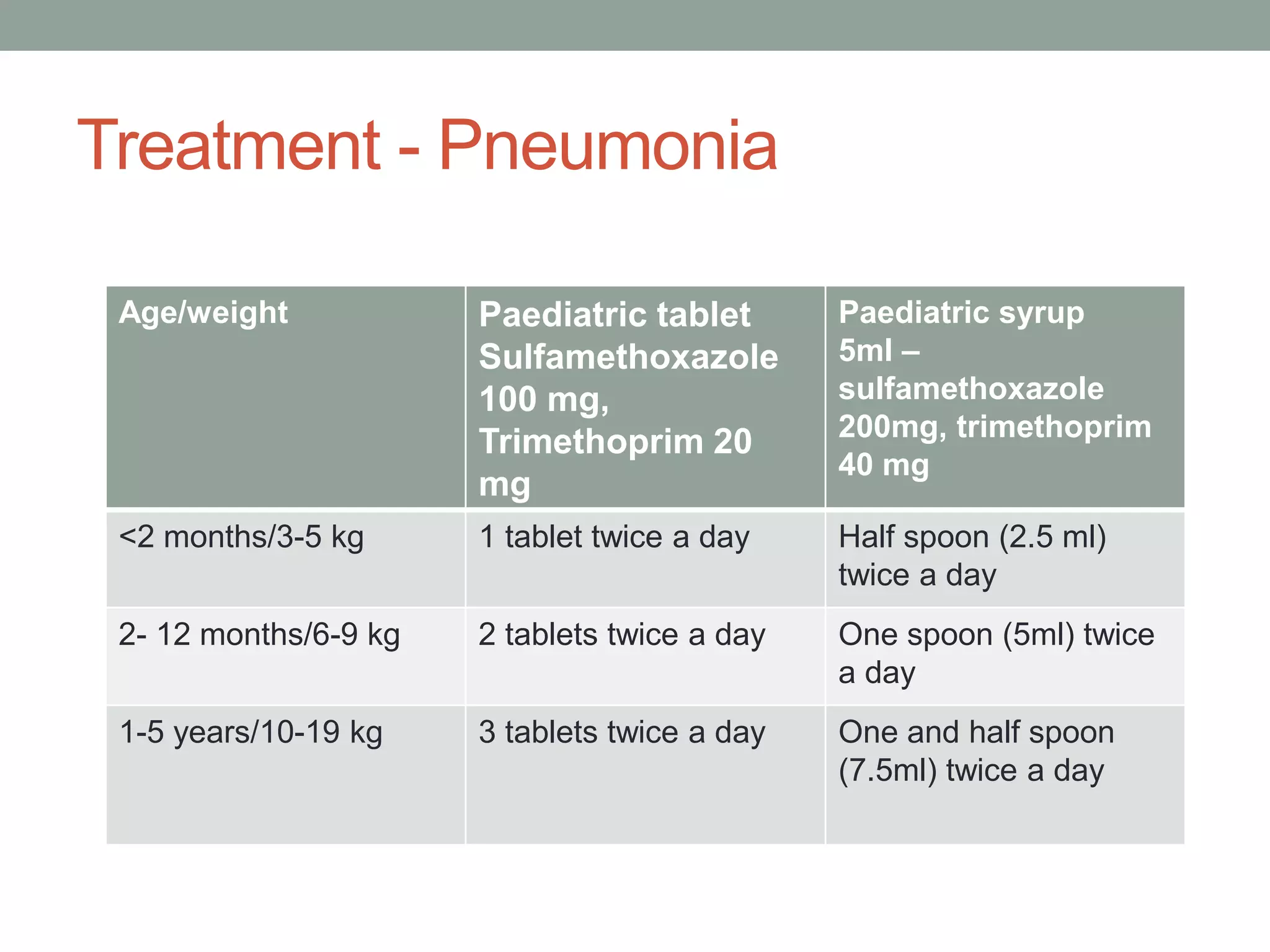 Treatment - Pneumonia

| Age/weight | Paediatric tablet Sulfamethoxazole 100 mg, Trimethoprim 20 mg | Paediatric syrup 5ml – sulfamethoxazole 200mg, trimethoprim 40 mg |
|---|---|---|
| <2 months/3-5 kg | 1 tablet twice a day | Half spoon (2.5 ml) twice a day |
| 2- 12 months/6-9 kg | 2 tablets twice a day | One spoon (5ml) twice a day |
| 1-5 years/10-19 kg | 3 tablets twice a day | One and half spoon (7.5ml) twice a day |